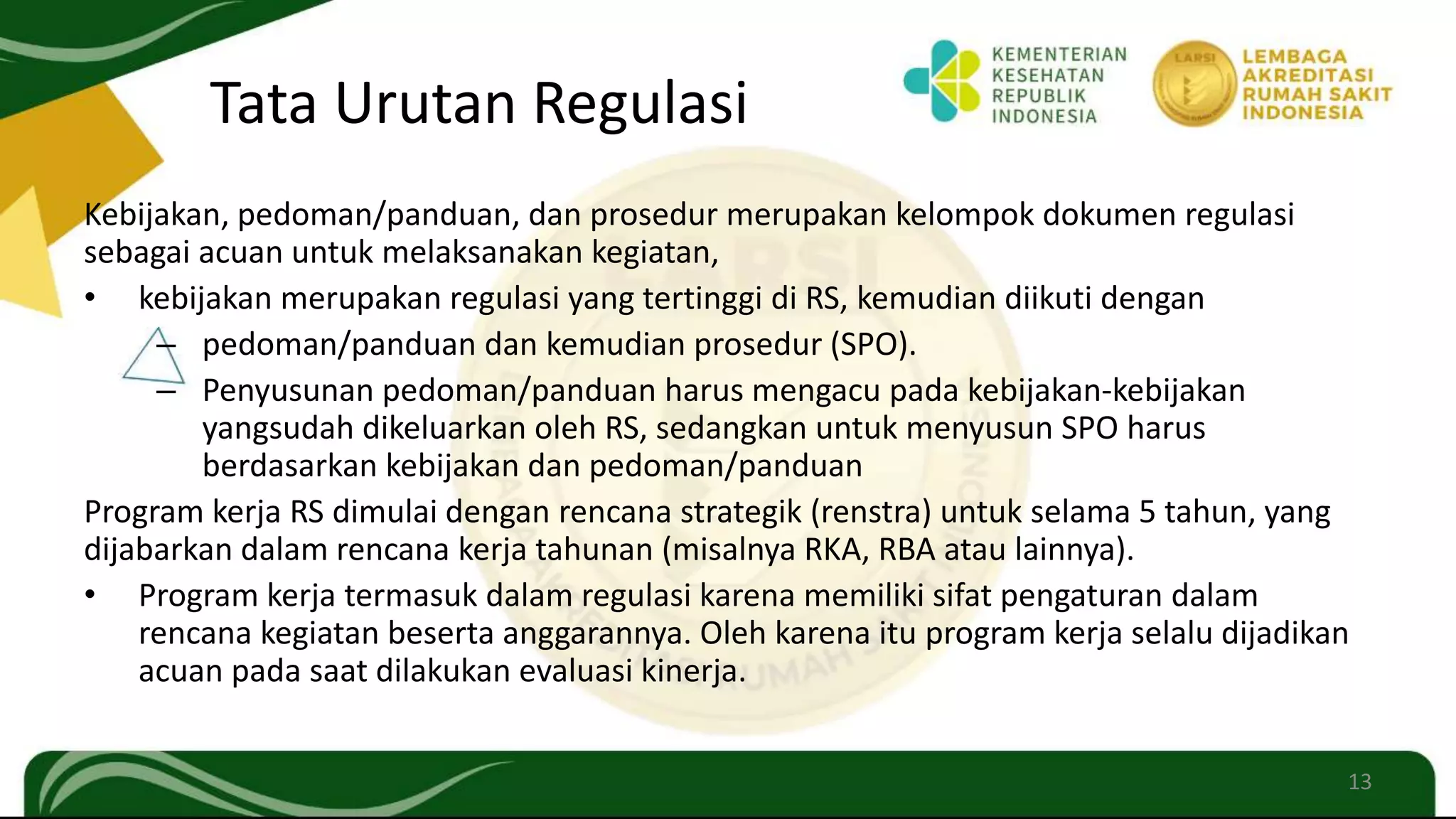 Tata Urutan Regulasi

KEMENTERIAN KESEHATAN REPUBLIK INDONESIA

LARSI

LEMBAGA AKREDITASI RUMAH SAKIT INDONESIA

Kebijakan, pedoman/panduan, dan prosedur merupakan kelompok dokumen regulasi sebagai acuan untuk melaksanakan kegiatan,

• kebijakan merupakan regulasi yang tertinggi di RS, kemudian diikuti dengan

– pedoman/panduan dan kemudian prosedur (SPO).

– Penyusunan pedoman/panduan harus mengacu pada kebijakan-kebijakan yangsudah dikeluarkan oleh RS, sedangkan untuk menyusun SPO harus berdasarkan kebijakan dan pedoman/panduan

Program kerja RS dimulai dengan rencana strategik (renstra) untuk selama 5 tahun, yang dijabarkan dalam rencana kerja tahunan (misalnya RKA, RBA atau lainnya).

• Program kerja termasuk dalam regulasi karena memiliki sifat pengaturan dalam rencana kegiatan beserta anggarannya. Oleh karena itu program kerja selalu dijadikan acuan pada saat dilakukan evaluasi kinerja.

13